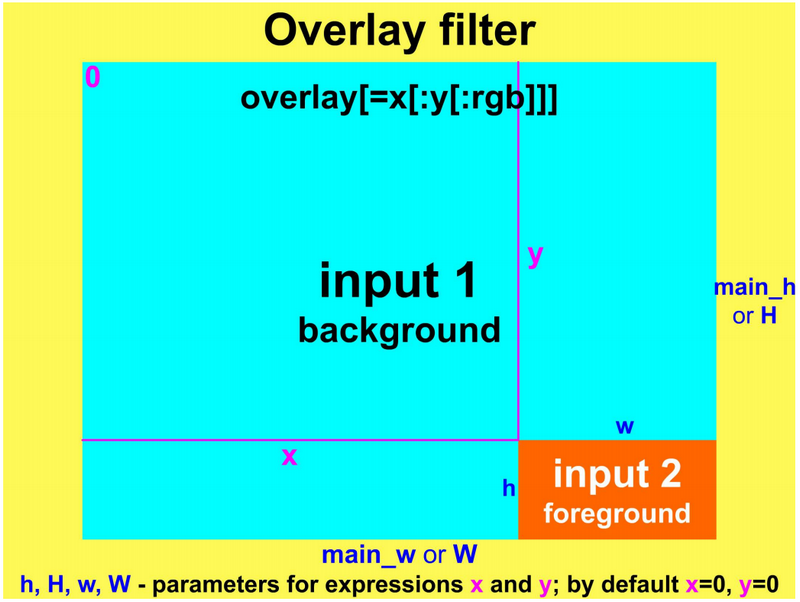 Overlay filter

0

overlay[=x[:y[:rgb]]]

y

input 1
background

main_h
or H

w

x

h

input 2
foreground

main_w or W

h, H, w, W - parameters for expressions x and y; by default x=0, y=0